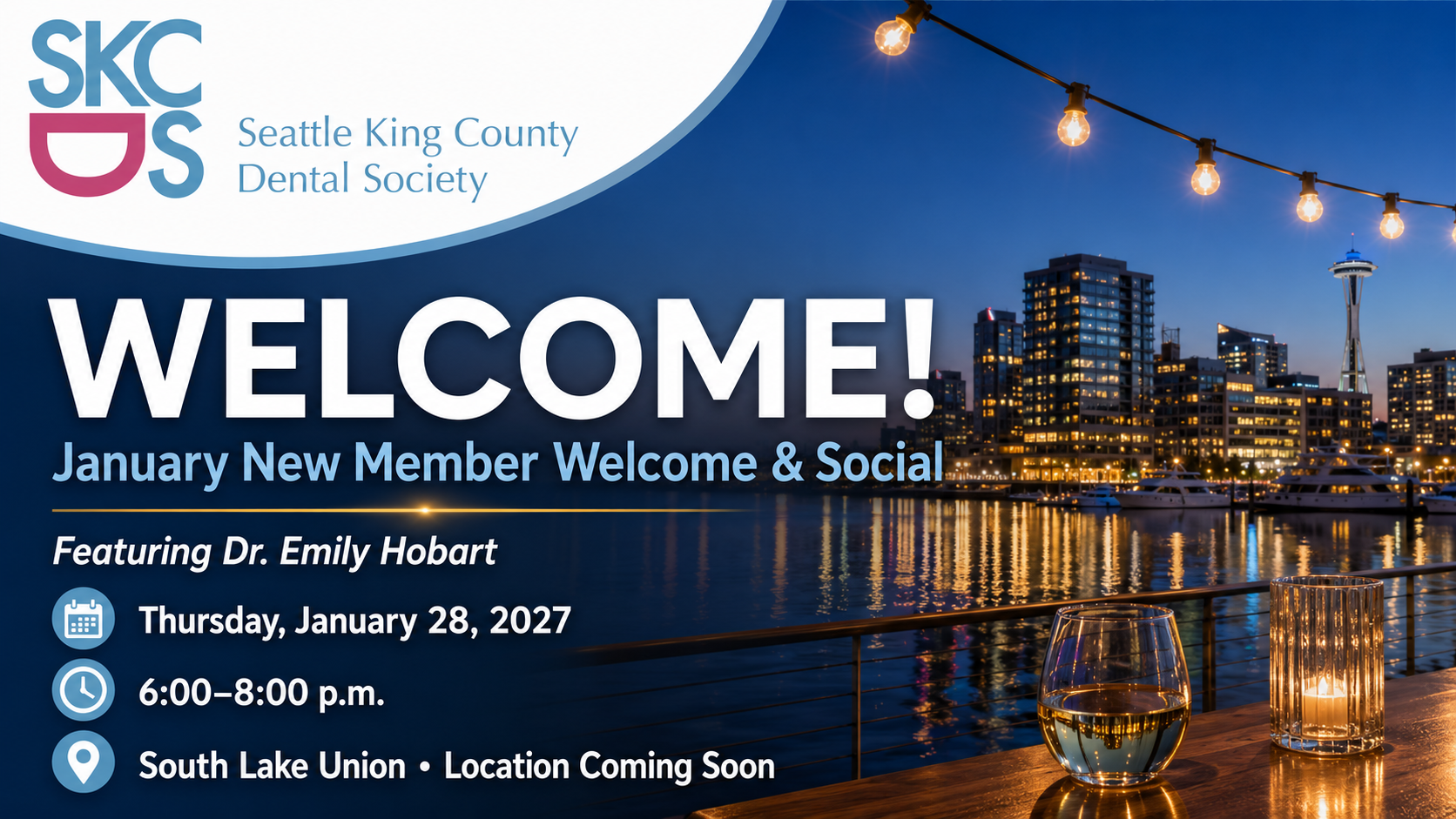 SKC
DS
Seattle King County
Dental Society

WELCOME!

January New Member Welcome & Social

Featuring Dr. Emily Hobart

Thursday, January 28, 2027

6:00–8:00 p.m.

South Lake Union • Location Coming Soon